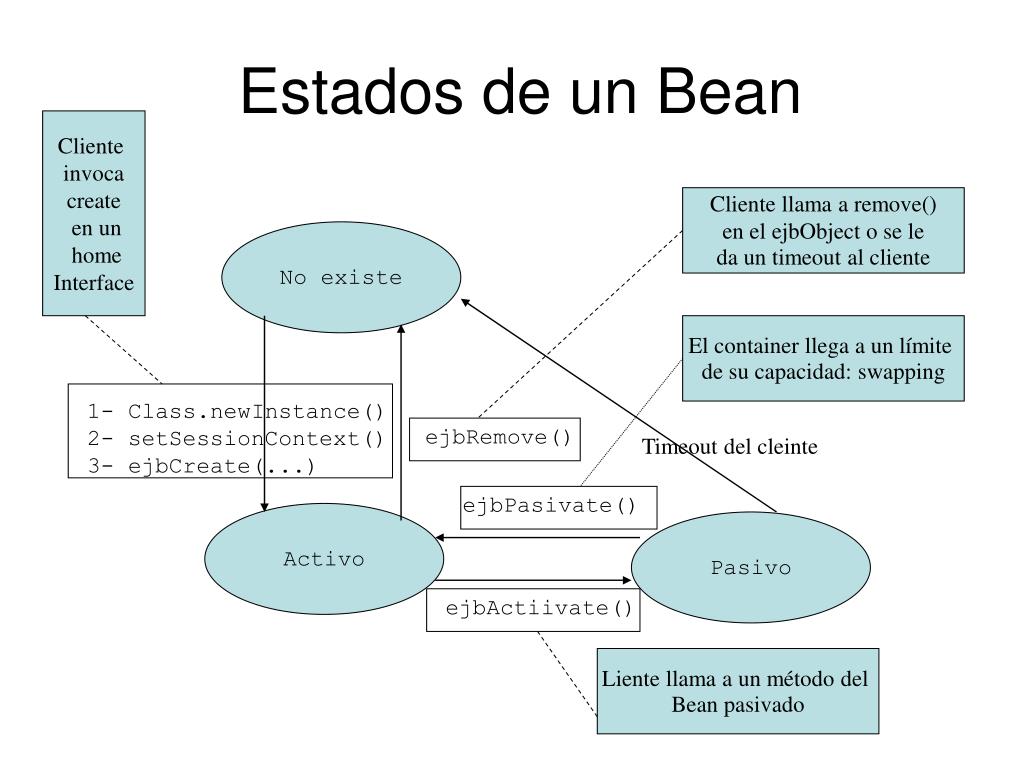 Estados de un Bean

Cliente invoca create en un home Interface

Cliente llama a remove() en el ejbObject o se le da un timeout al cliente

No existe

El container llega a un límite de su capacidad: swapping

1- Class.newInstance()
2- setSessionContext()
3- ejbCreate(...)

ejbRemove()

Timeout del cleinte

ejbPasivate()

Activo

Pasivo

ejbActiivate()

Liente llama a un método del Bean pasivado